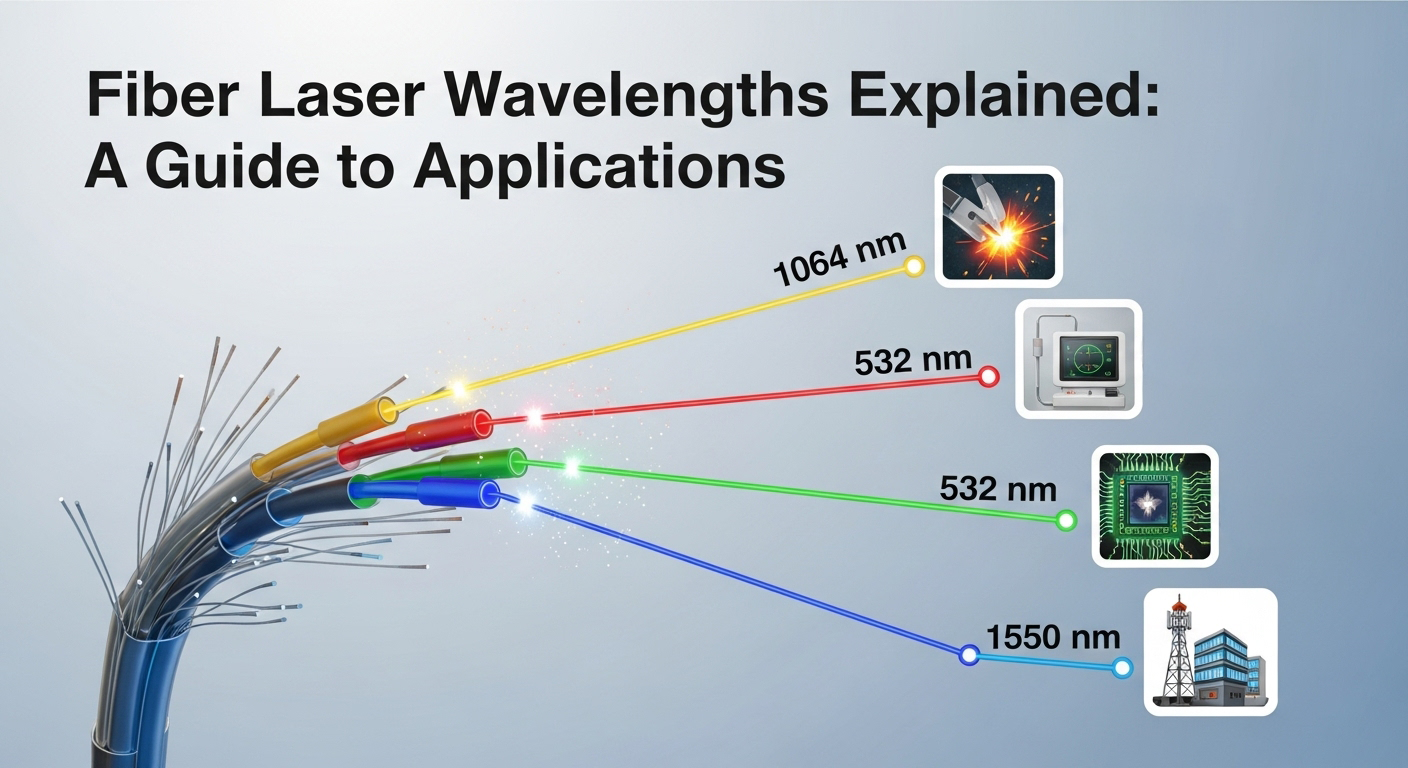 Fiber Laser Wavelengths Explained: A Guide to Applications

1064 nm

532 nm

532 nm

1550 nm